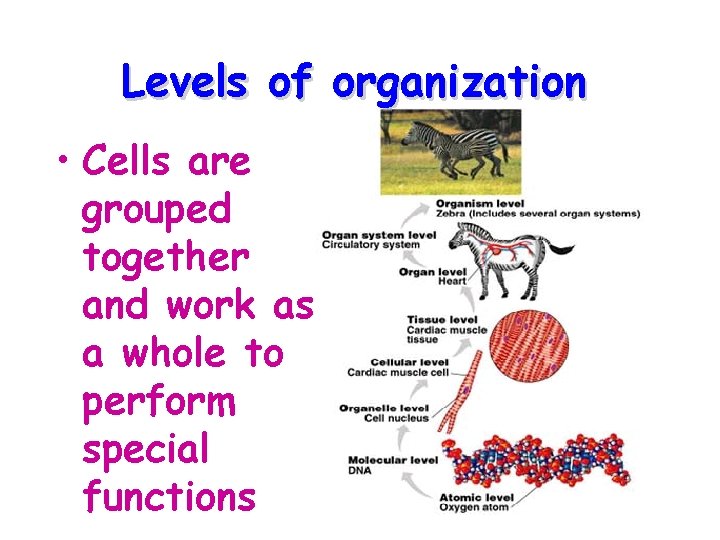 Levels of organization

• Cells are grouped together and work as a whole to perform special functions

Organism level
Zebra (includes several organ systems)

Organ system level
Circulatory system

Organ level
Heart

Tissue level
Cardiac muscle tissue

Cellular level
Cardiac muscle cell

Organelle level
Cell nucleus

Molecular level
DNA

Atomic level
Oxygen atom